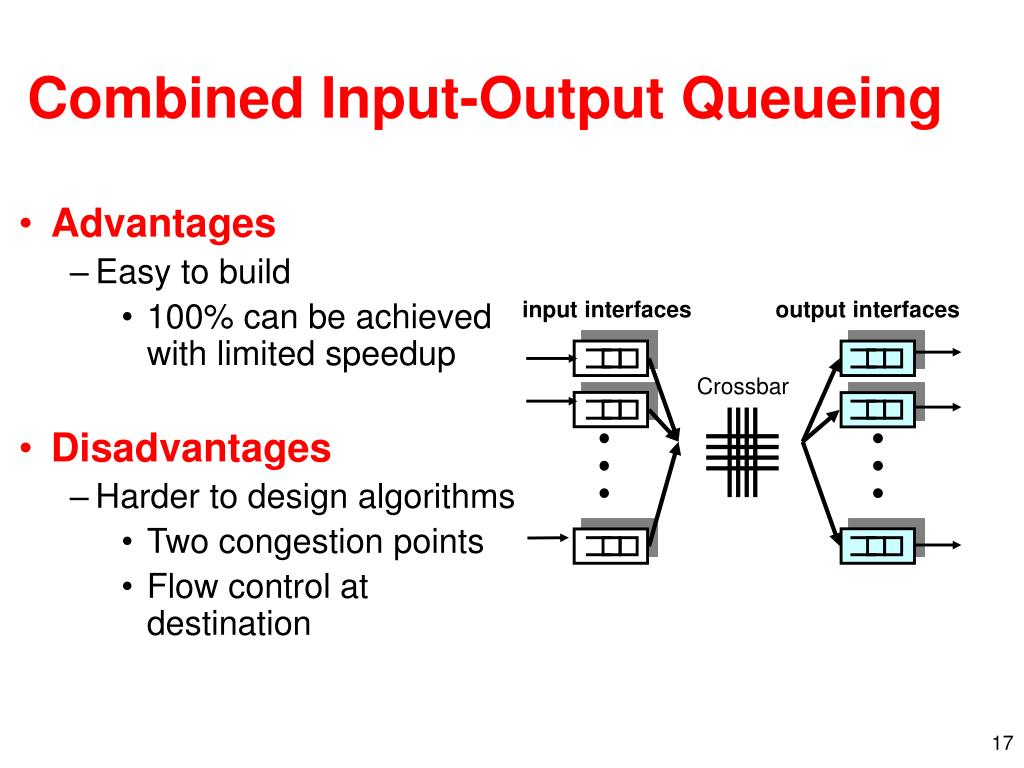 Combined Input-Output Queueing

• Advantages
– Easy to build
• 100% can be achieved with limited speedup

• Disadvantages
– Harder to design algorithms
• Two congestion points
• Flow control at destination

input interfaces

output interfaces

Crossbar

17